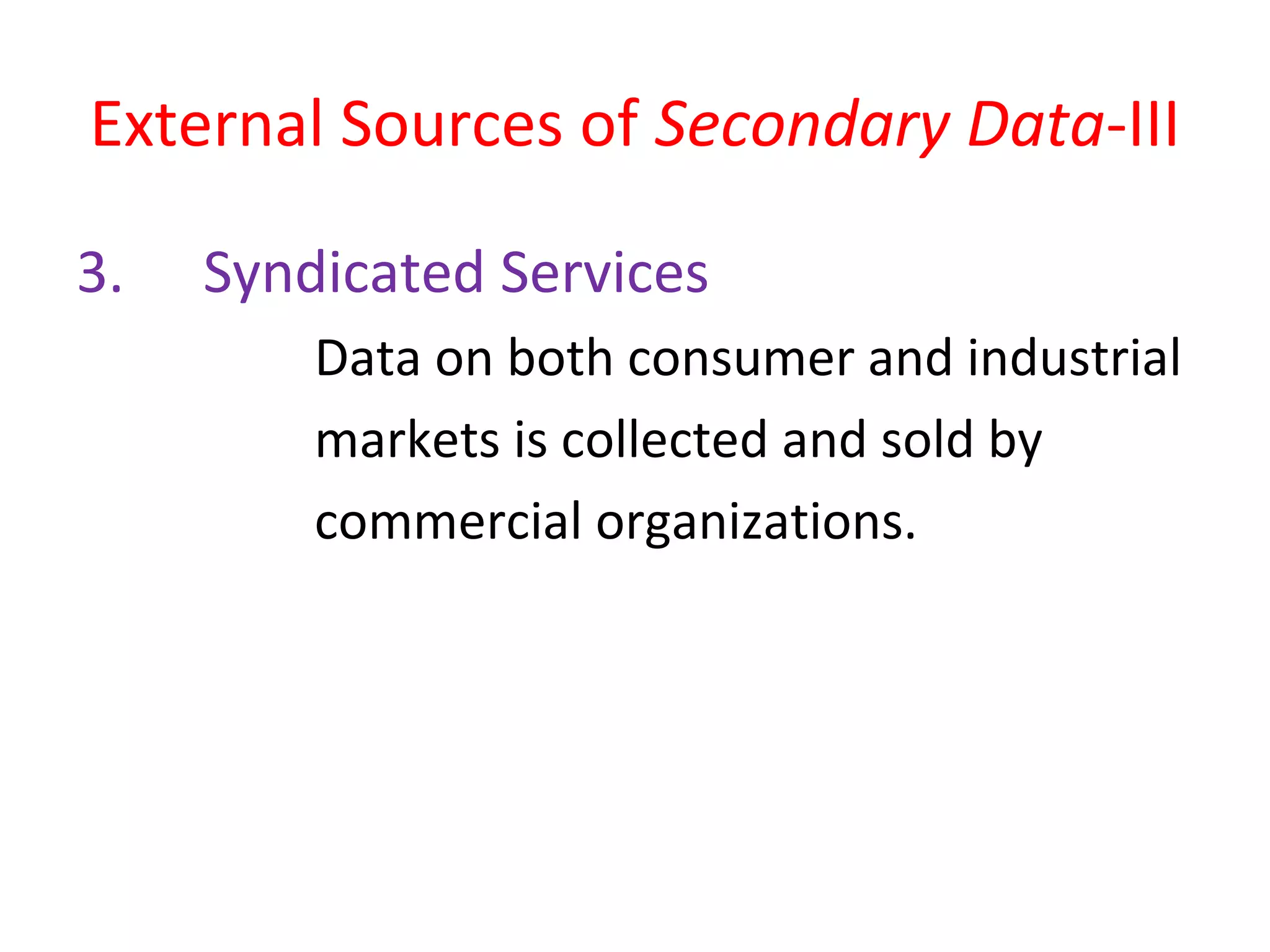 External Sources of Secondary Data-III

3. Syndicated Services

Data on both consumer and industrial markets is collected and sold by commercial organizations.